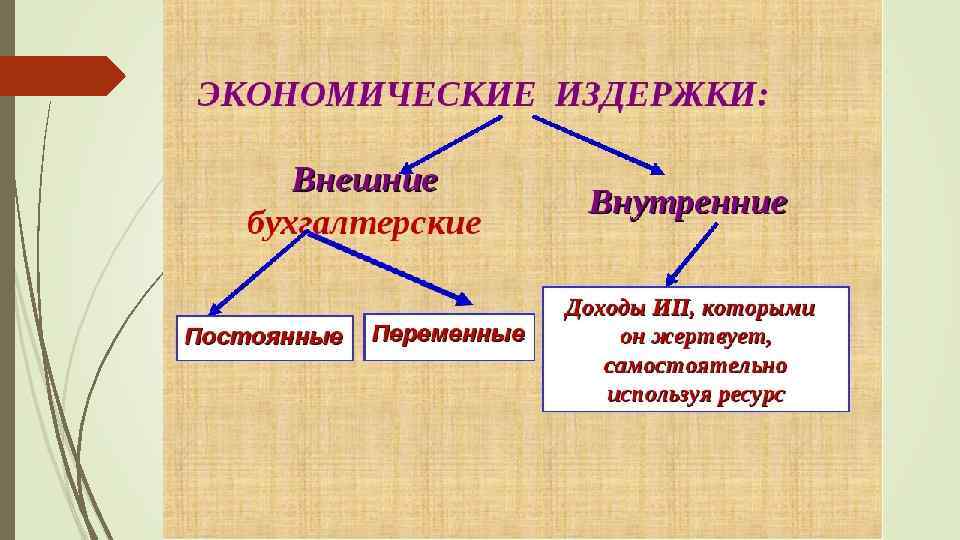 ЭКОНОМИЧЕСКИЕ ИЗДЕРЖКИ:

Внешние
бухгалтерские

Внутренние

Постоянные

Переменные

Доходы ИП, которыми он жертвует, самостоятельно используя ресурс